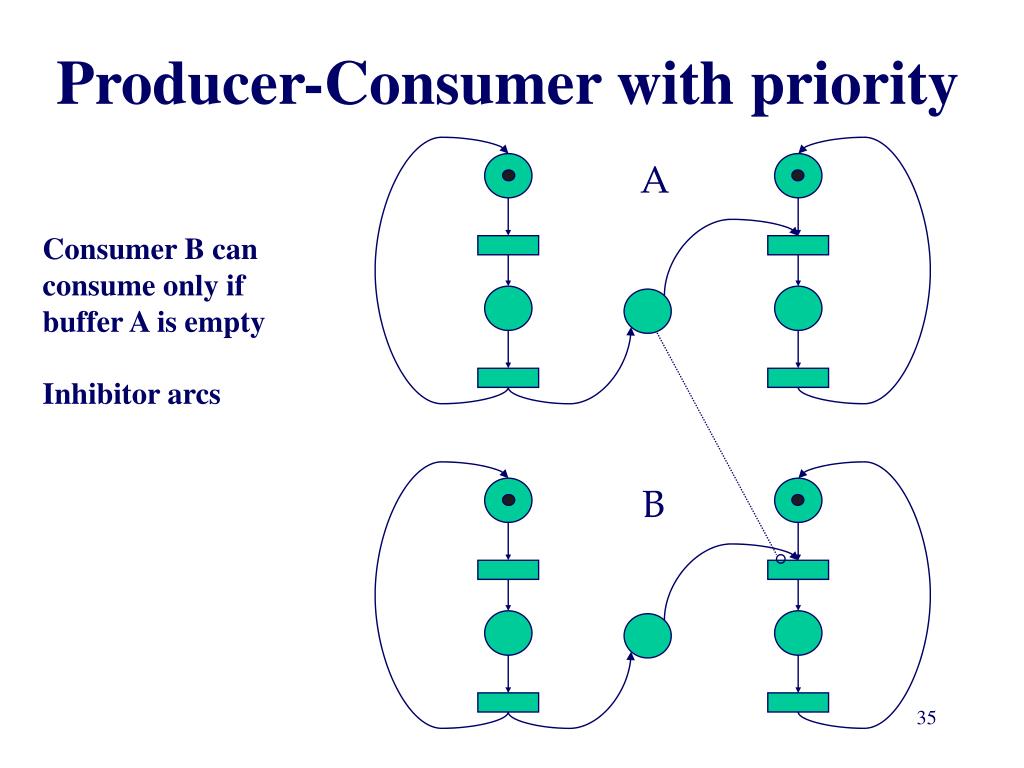 Producer-Consumer with priority

Consumer B can consume only if buffer A is empty

Inhibitor arcs

A

B

35